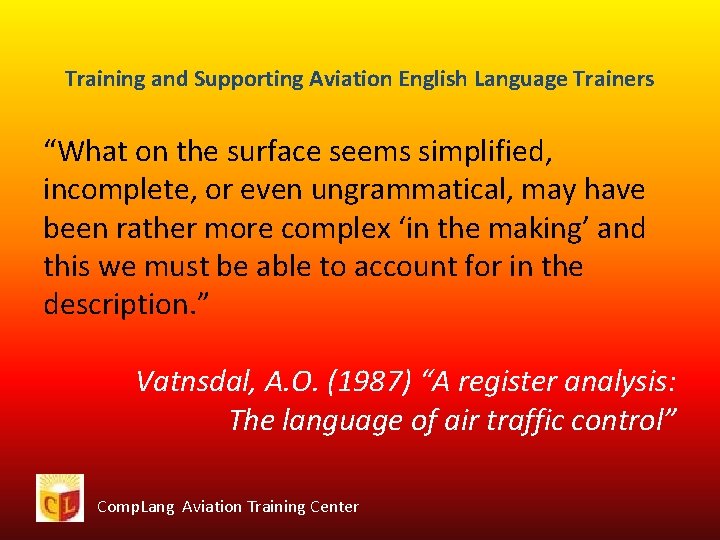 Training and Supporting Aviation English Language Trainers

“What on the surface seems simplified, incomplete, or even ungrammatical, may have been rather more complex ‘in the making’ and this we must be able to account for in the description.”

Vatnsdal, A.O. (1987) “A register analysis: The language of air traffic control”

CL

CompLang Aviation Training Center